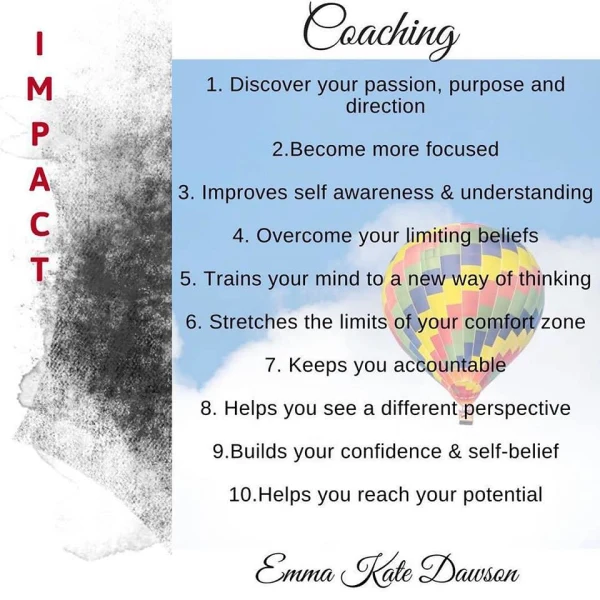 IMPACT

Coaching

1. Discover your passion, purpose and direction

2.Become more focused

3. Improves self awareness & understanding

4. Overcome your limiting beliefs

5. Trains your mind to a new way of thinking

6. Stretches the limits of your comfort zone

7. Keeps you accountable

8. Helps you see a different perspective

9.Builds your confidence & self-belief

10.Helps you reach your potential

Emma Kate Dawson